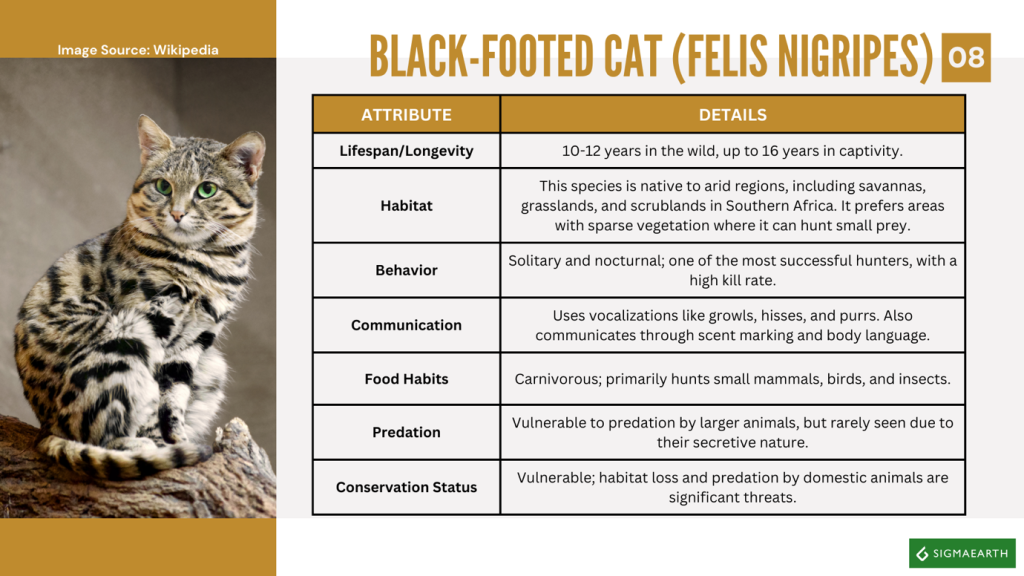 Image Source: Wikipedia

BLACK-FOOTED CAT (FELIS NIGRIPES) 08

| ATTRIBUTE | DETAILS |
|---|---|
| Lifespan/Longevity | 10-12 years in the wild, up to 16 years in captivity. |
| Habitat | This species is native to arid regions, including savannas, grasslands, and scrublands in Southern Africa. It prefers areas with sparse vegetation where it can hunt small prey. |
| Behavior | Solitary and nocturnal; one of the most successful hunters, with a high kill rate. |
| Communication | Uses vocalizations like growls, hisses, and purrs. Also communicates through scent marking and body language. |
| Food Habits | Carnivorous; primarily hunts small mammals, birds, and insects. |
| Predation | Vulnerable to predation by larger animals, but rarely seen due to their secretive nature. |
| Conservation Status | Vulnerable; habitat loss and predation by domestic animals are significant threats. |

SIGMAEARTH